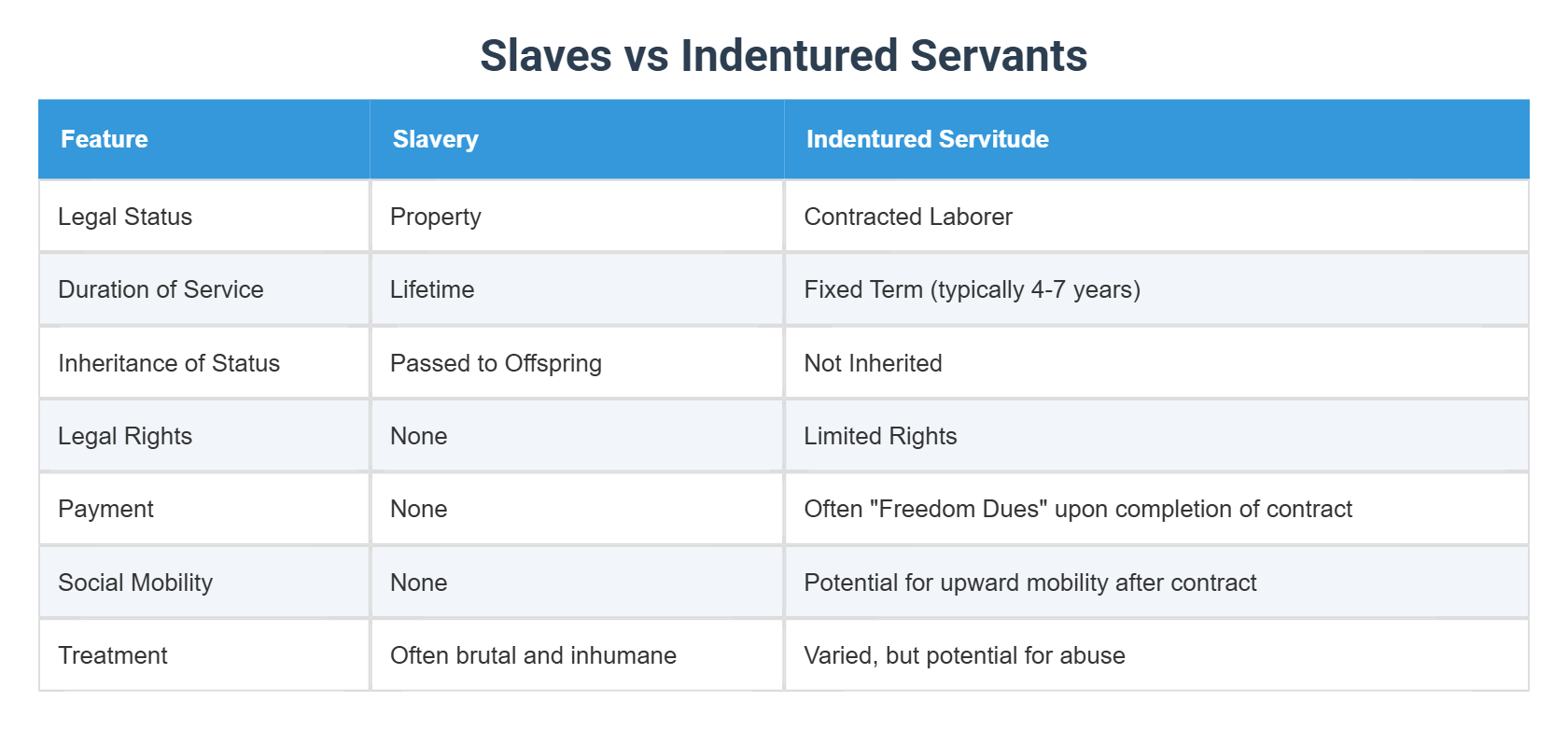 Slaves vs Indentured Servants

| Feature | Slavery | Indentured Servitude |
|---|---|---|
| Legal Status | Property | Contracted Laborer |
| Duration of Service | Lifetime | Fixed Term (typically 4-7 years) |
| Inheritance of Status | Passed to Offspring | Not Inherited |
| Legal Rights | None | Limited Rights |
| Payment | None | Often "Freedom Dues" upon completion of contract |
| Social Mobility | None | Potential for upward mobility after contract |
| Treatment | Often brutal and inhumane | Varied, but potential for abuse |